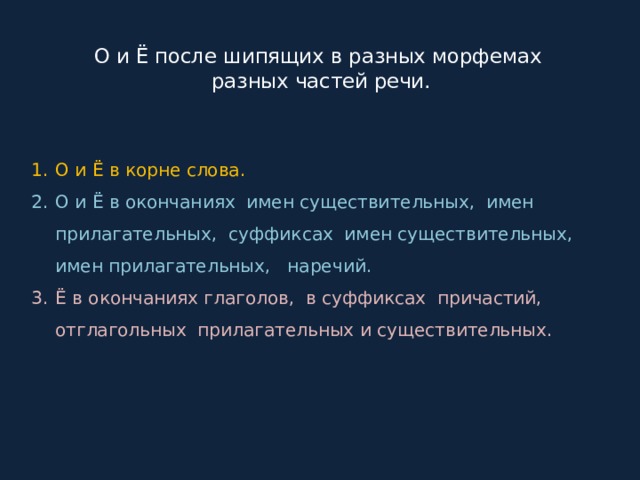 О и Ё после шипящих в разных морфемах разных частей речи.

1. О и Ё в корне слова.
2. О и Ё в окончаниях имен существительных, имен прилагательных, суффиксах имен существительных, имен прилагательных, наречий.
3. Ё в окончаниях глаголов, в суффиксах причастий, отглагольных прилагательных и существительных.